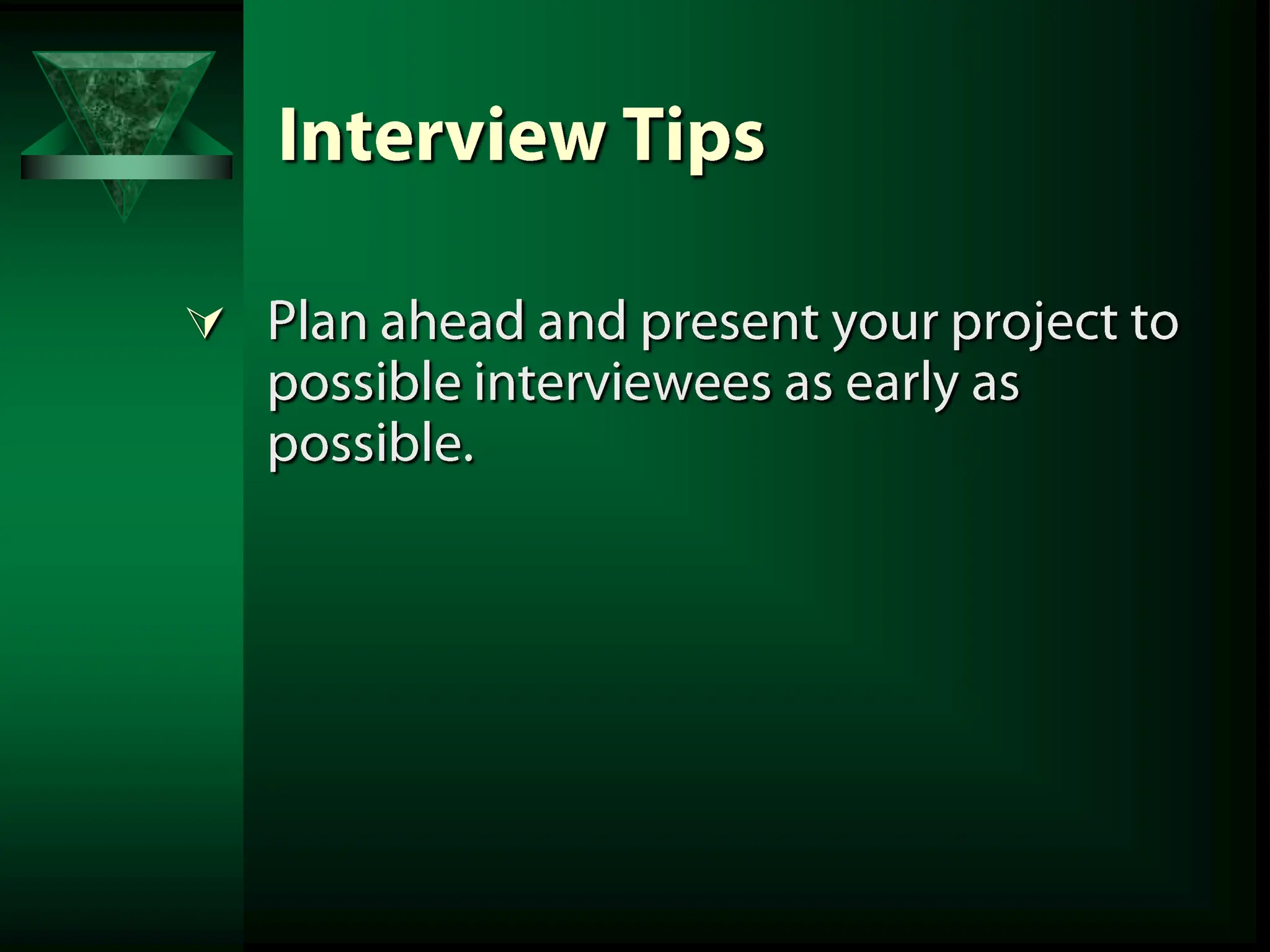 Interview Tips

Plan ahead and present your project to possible interviewees as early as possible.